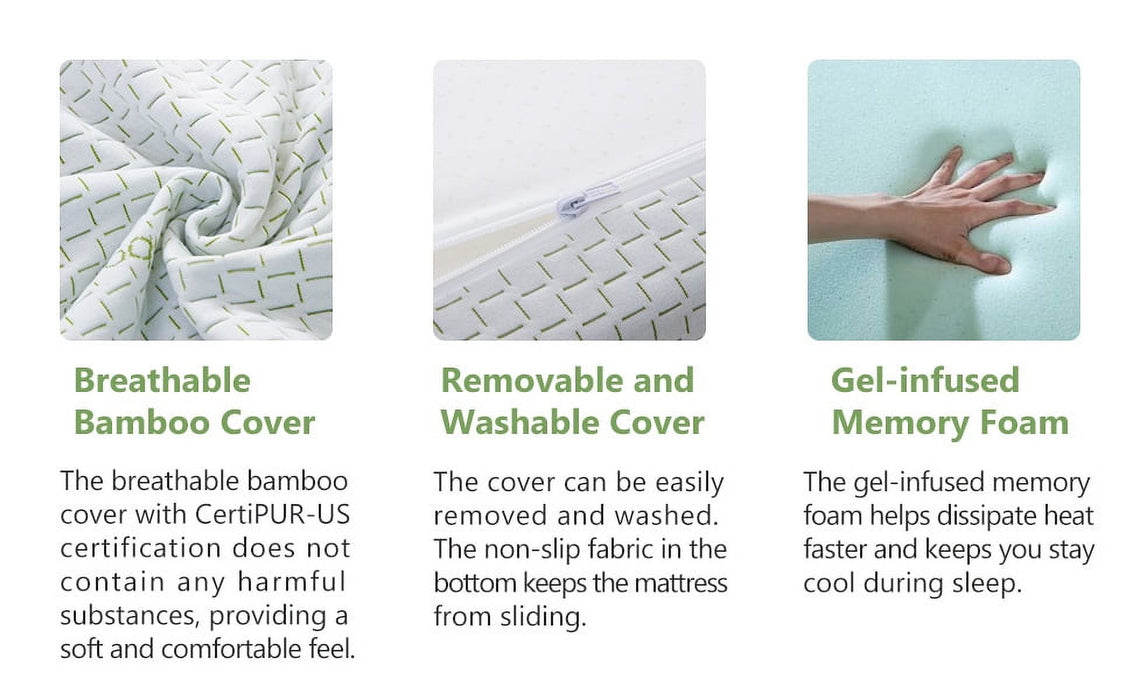 Breathable Bamboo Cover

The breathable bamboo cover with CertiPUR-US certification does not contain any harmful substances, providing a soft and comfortable feel.

Removable and Washable Cover

The cover can be easily removed and washed. The non-slip fabric in the bottom keeps the mattress from sliding.

Gel-infused Memory Foam

The gel-infused memory foam helps dissipate heat faster and keeps you stay cool during sleep.